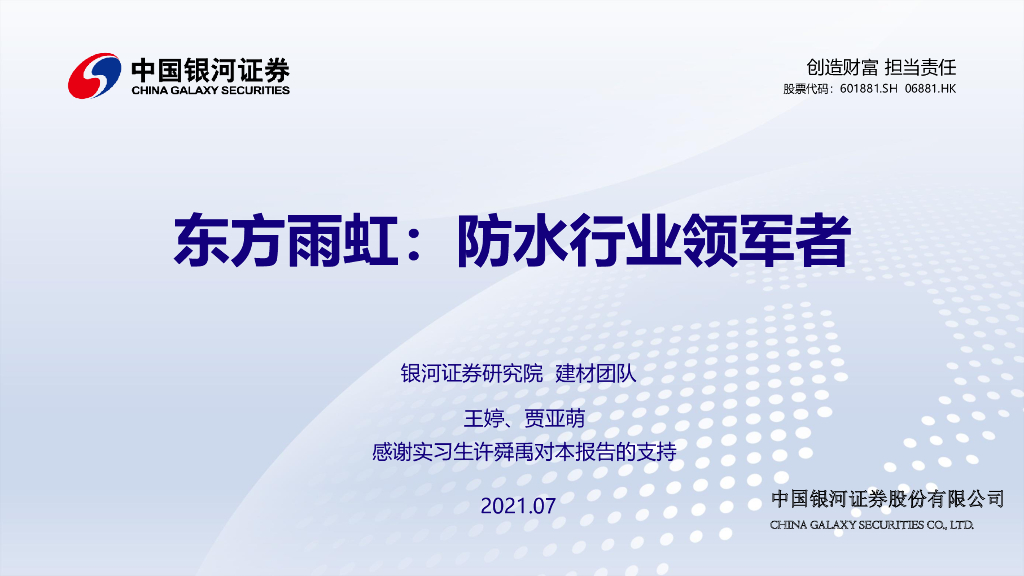 中国银河证券
CHINA GALAXY SECURITIES

创造财富 担当责任
股票代码：601881.SH 06881.HK

东方雨虹：防水行业领军者

银河证券研究院 建材团队

王婷、贾亚萌
感谢实习生许舜禹对本报告的支持

2021.07

中国银河证券股份有限公司
CHINA GALAXY SECURITIES CO., LTD.